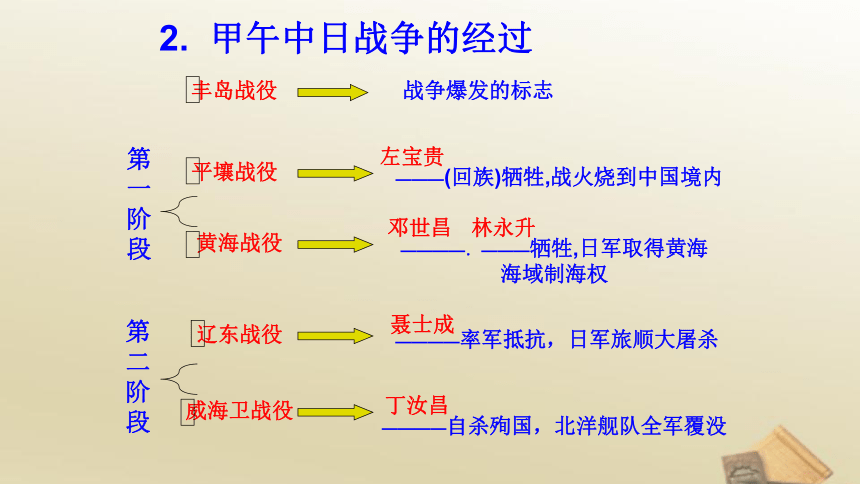 2. 甲午中日战争的经过

丰岛战役 战争爆发的标志

第一阶段

平壤战役 左宝贵 ——(回族)牺牲,战火烧到中国境内

黄海战役 邓世昌 林永升 ———. ——牺牲,日军取得黄海海域制海权

第二阶段

辽东战役 聂士成 ———率军抵抗，日军旅顺大屠杀

威海卫战役 丁汝昌 ———自杀殉国，北洋舰队全军覆没